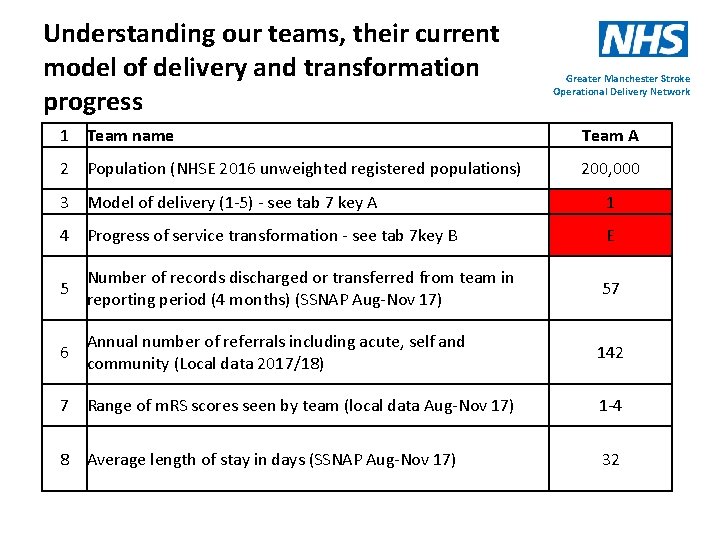 Understanding our teams, their current model of delivery and transformation progress

NHS

Greater Manchester Stroke Operational Delivery Network

| 1 | Team name | Team A |
|---|---|---|
| 2 | Population (NHSE 2016 unweighted registered populations) | 200,000 |
| 3 | Model of delivery (1-5) - see tab 7 key A | 1 |
| 4 | Progress of service transformation - see tab 7key B | E |
| 5 | Number of records discharged or transferred from team in reporting period (4 months) (SSNAP Aug-Nov 17) | 57 |
| 6 | Annual number of referrals including acute, self and community (Local data 2017/18) | 142 |
| 7 | Range of mRS scores seen by team (local data Aug-Nov 17) | 1-4 |
| 8 | Average length of stay in days (SSNAP Aug-Nov 17) | 32 |